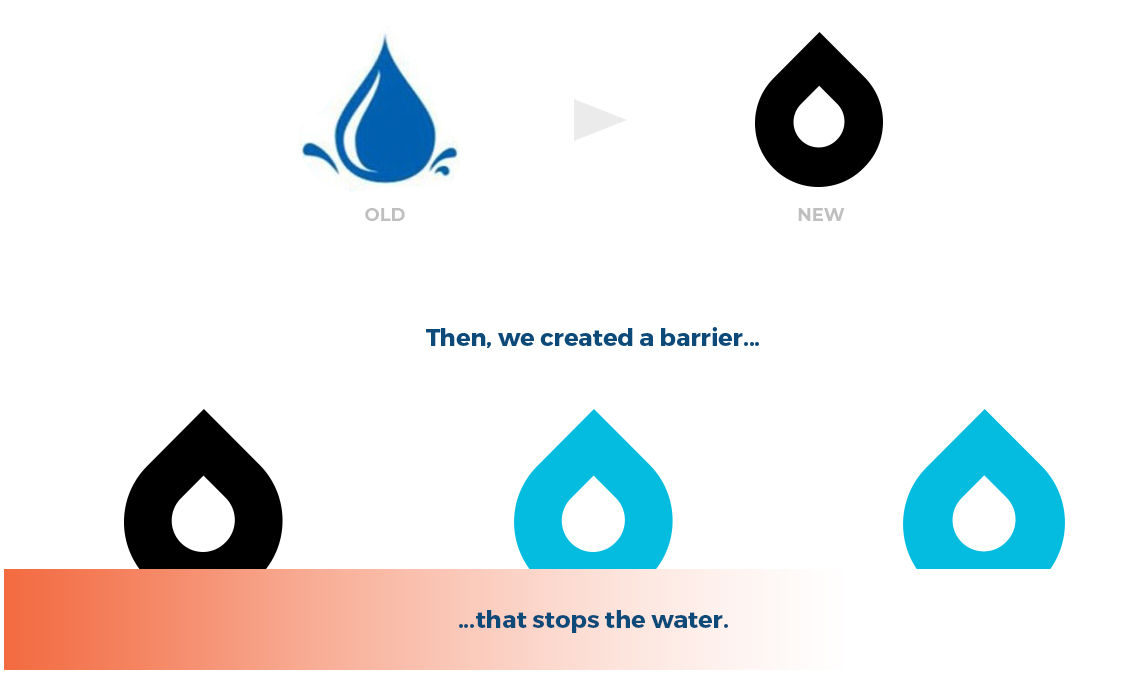 OLD

NEW

Then, we created a barrier...

...that stops the water.